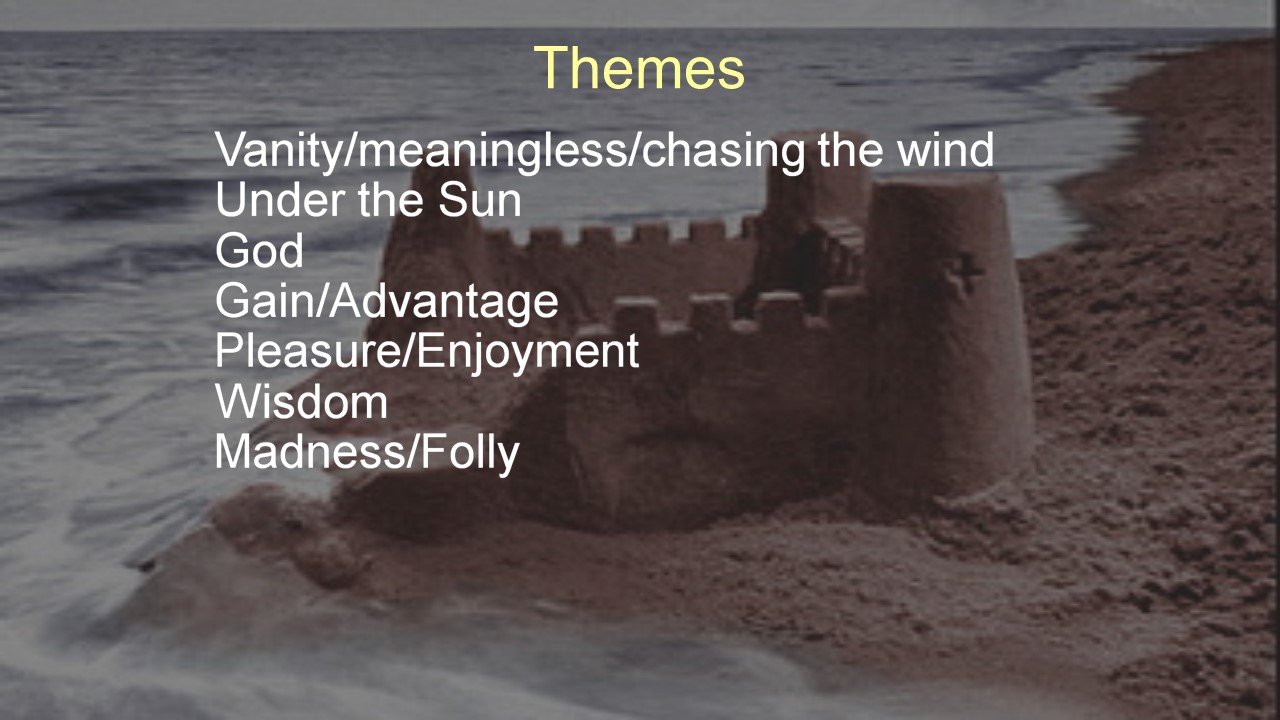 Themes

Vanity/meaningless/chasing the wind
Under the Sun
God
Gain/Advantage
Pleasure/Enjoyment
Wisdom
Madness/Folly